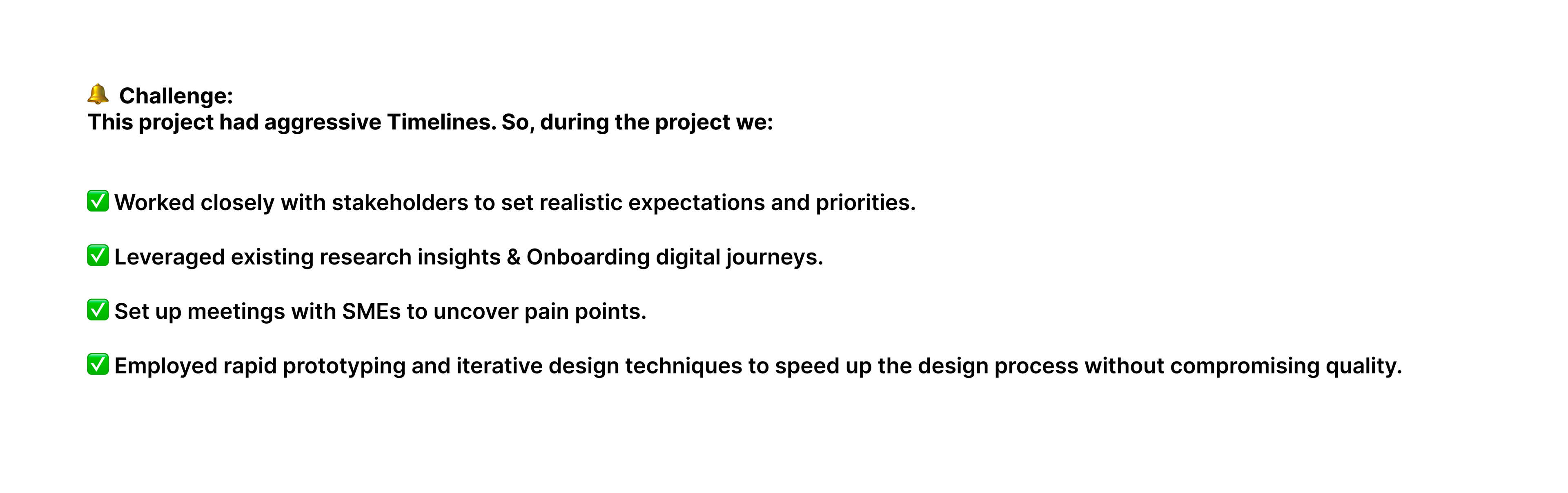 🔔 Challenge:
This project had aggressive Timelines. So, during the project we:

✅ Worked closely with stakeholders to set realistic expectations and priorities.

✅ Leveraged existing research insights & Onboarding digital journeys.

✅ Set up meetings with SMEs to uncover pain points.

✅ Employed rapid prototyping and iterative design techniques to speed up the design process without compromising quality.